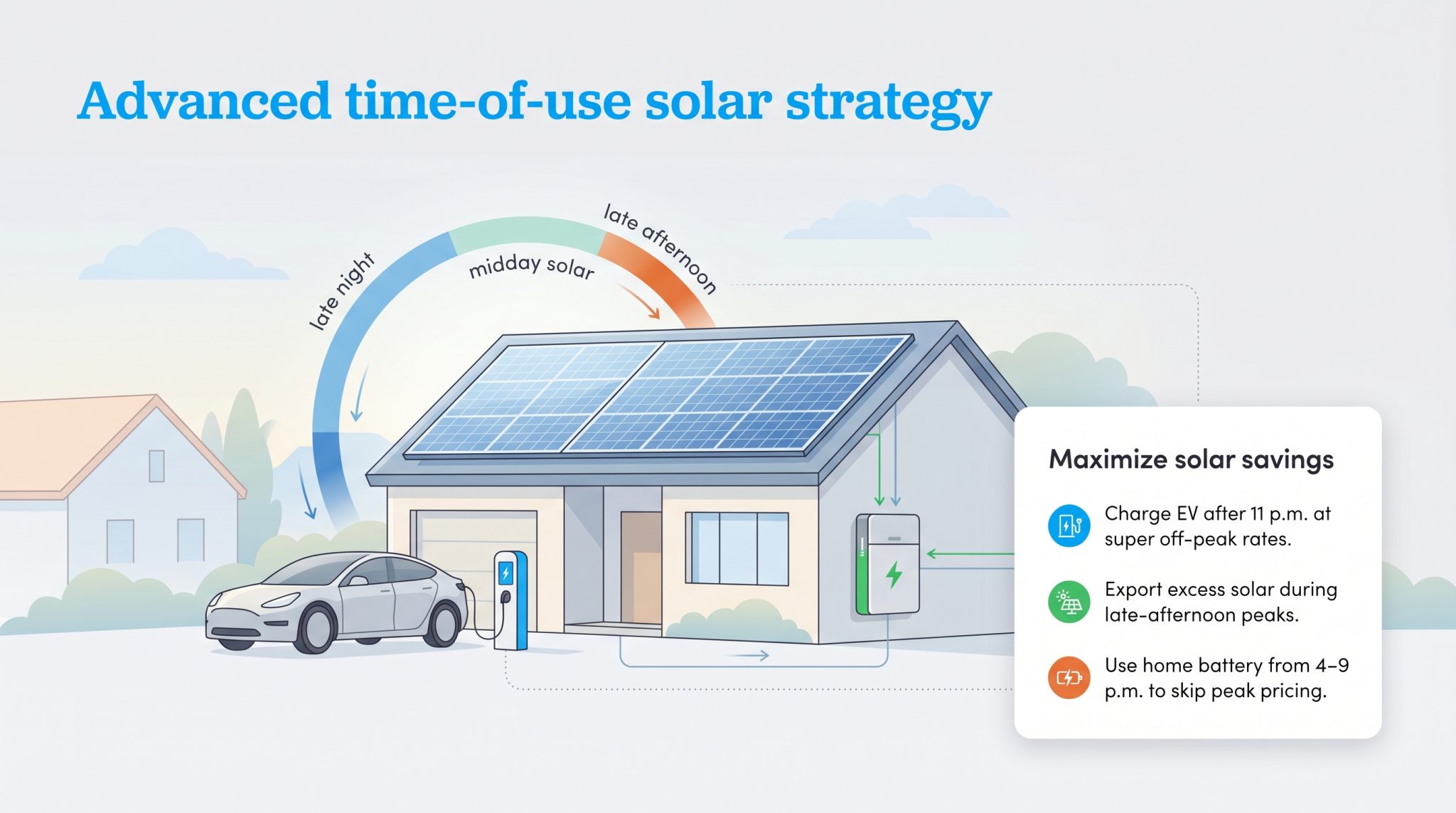 Advanced time-of-use solar strategy

late night

midday solar

late afternoon

Maximize solar savings

Charge EV after 11 p.m. at super off-peak rates.

Export excess solar during late-afternoon peaks.

Use home battery from 4–9 p.m. to skip peak pricing.